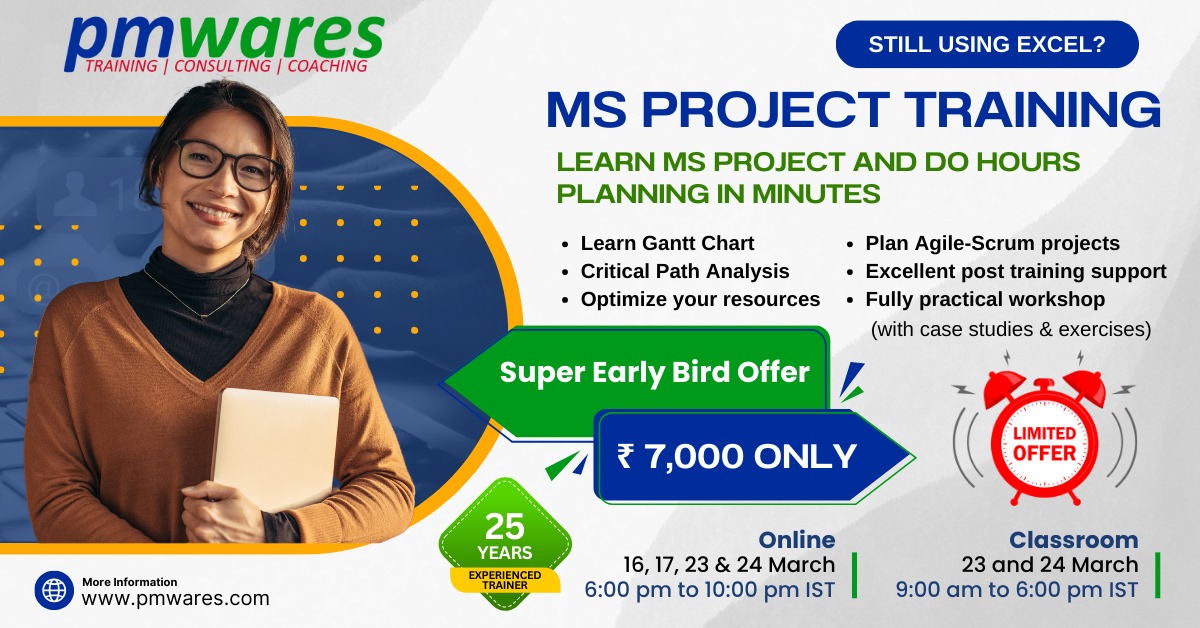 pmwares
TRAINING | CONSULTING | COACHING

STILL USING EXCEL?

MS PROJECT TRAINING

LEARN MS PROJECT AND DO HOURS PLANNING IN MINUTES

- Learn Gantt Chart
- Critical Path Analysis
- Optimize your resources

- Plan Agile-Scrum projects
- Excellent post training support
- Fully practical workshop (with case studies & exercises)

Super Early Bird Offer

₹ 7,000 ONLY

LIMITED OFFER

25 YEARS EXPERIENCED TRAINER

Online
16, 17, 23 & 24 March
6:00 pm to 10:00 pm IST

Classroom
23 and 24 March
9:00 am to 6:00 pm IST

More Information
www.pmwares.com